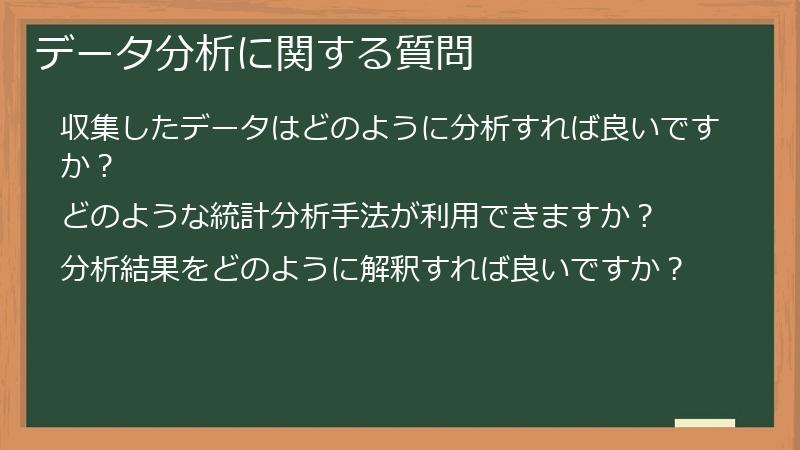 データ分析に関する質問

収集したデータはどのように分析すれば良いですか？

どのような統計分析手法が利用できますか？

分析結果をどのように解釈すれば良いですか？